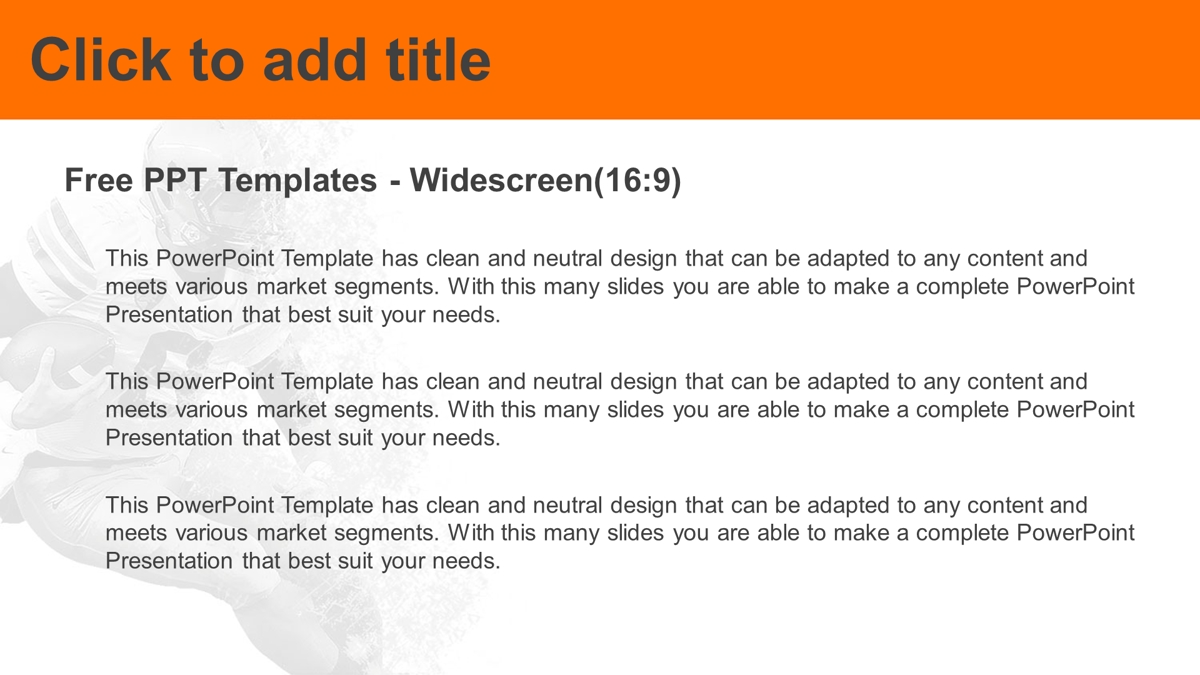 Click to add title

Free PPT Templates - Widescreen(16:9)

This PowerPoint Template has clean and neutral design that can be adapted to any content and meets various market segments. With this many slides you are able to make a complete PowerPoint Presentation that best suit your needs.

This PowerPoint Template has clean and neutral design that can be adapted to any content and meets various market segments. With this many slides you are able to make a complete PowerPoint Presentation that best suit your needs.

This PowerPoint Template has clean and neutral design that can be adapted to any content and meets various market segments. With this many slides you are able to make a complete PowerPoint Presentation that best suit your needs.